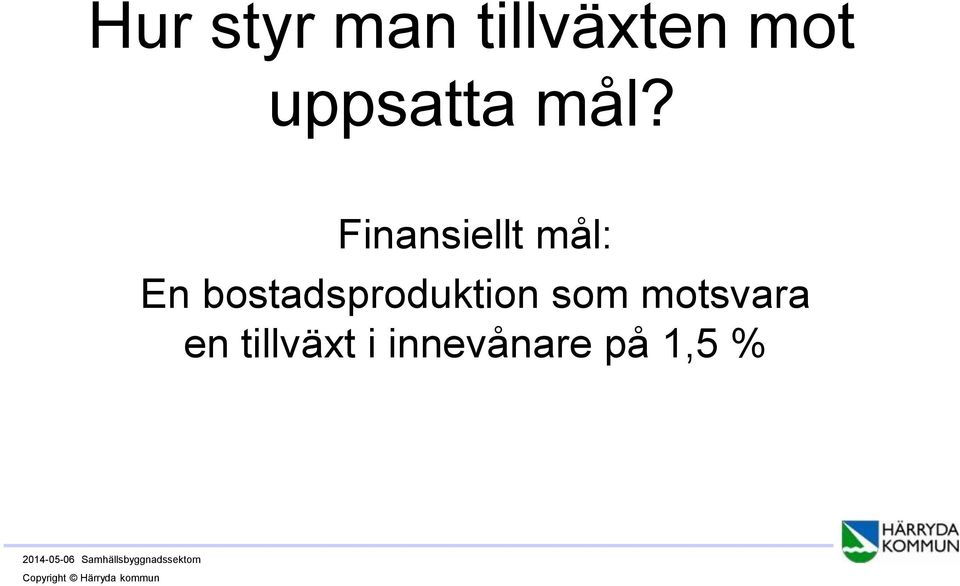 Hur styr man tillväxten mot uppsatta mål?

Finansiellt mål:

En bostadsproduktion som motsvara en tillväxt i innevånare på 1,5 %

2014-05-06 Samhällsbyggnadssektorn

Copyright © Härryda kommun

HÄRRYDA KOMMUN